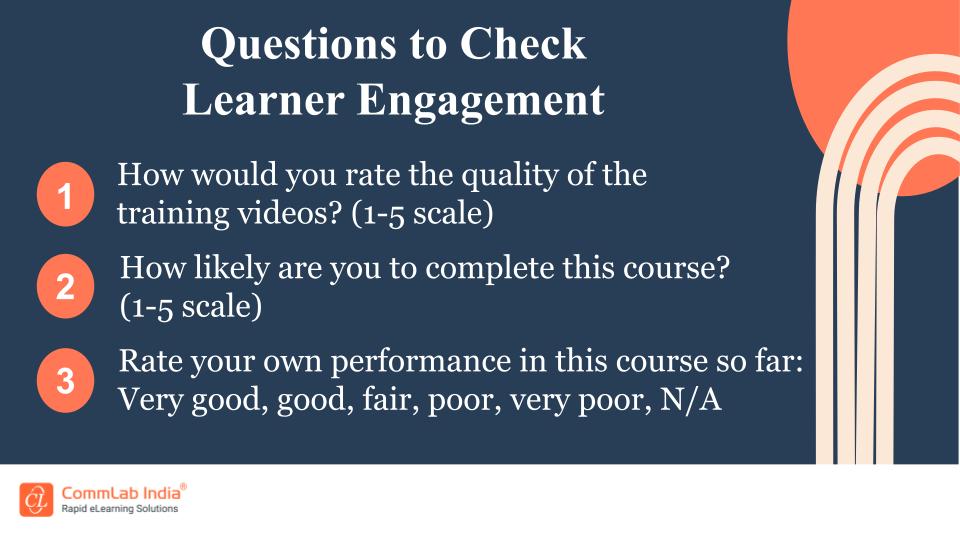 Questions to Check Learner Engagement

1 How would you rate the quality of the training videos? (1-5 scale)

2 How likely are you to complete this course? (1-5 scale)

3 Rate your own performance in this course so far: Very good, good, fair, poor, very poor, N/A

CommLab India®
Rapid eLearning Solutions